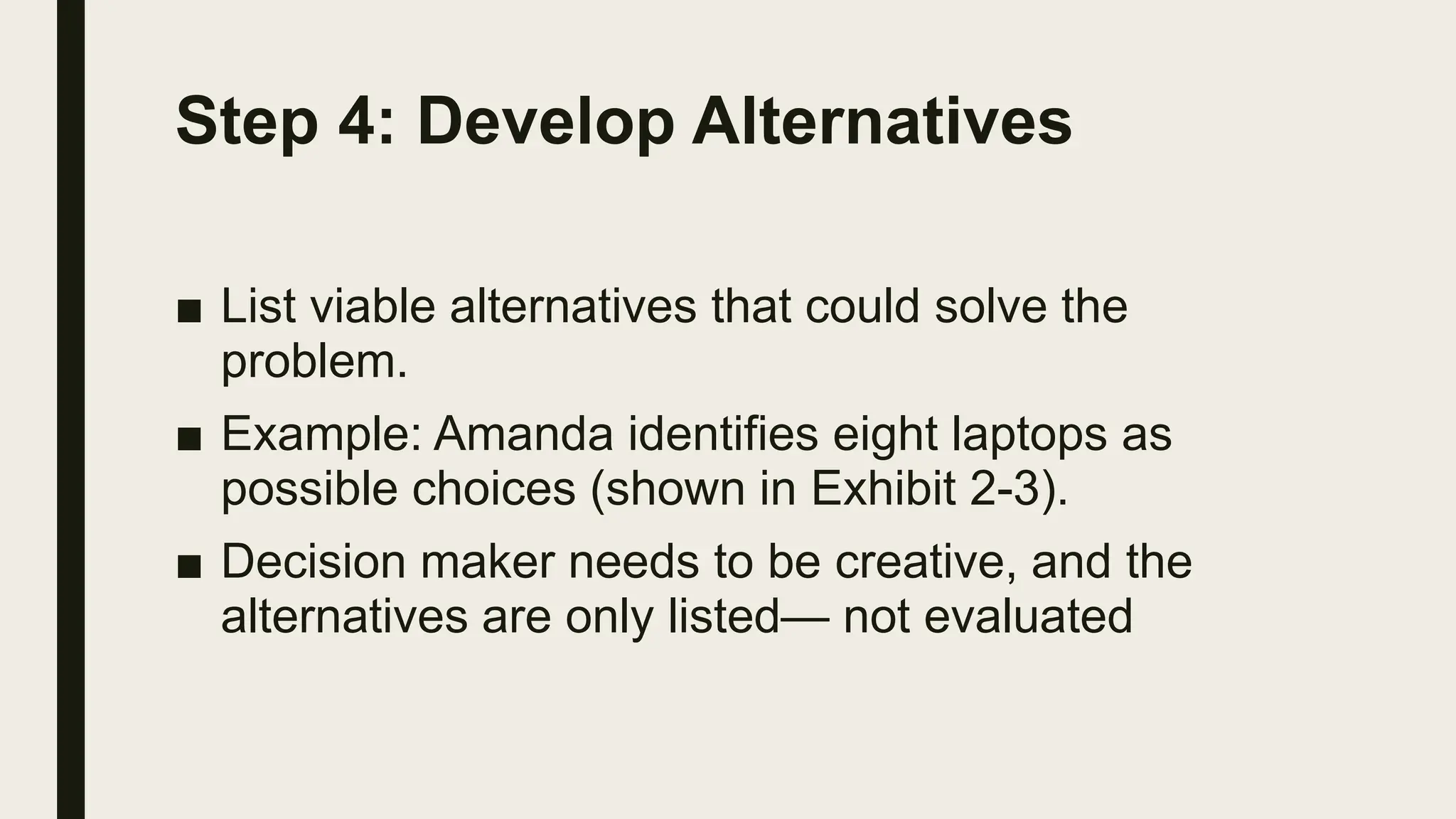 Step 4: Develop Alternatives

■ List viable alternatives that could solve the problem.

■ Example: Amanda identifies eight laptops as possible choices (shown in Exhibit 2-3).

■ Decision maker needs to be creative, and the alternatives are only listed— not evaluated